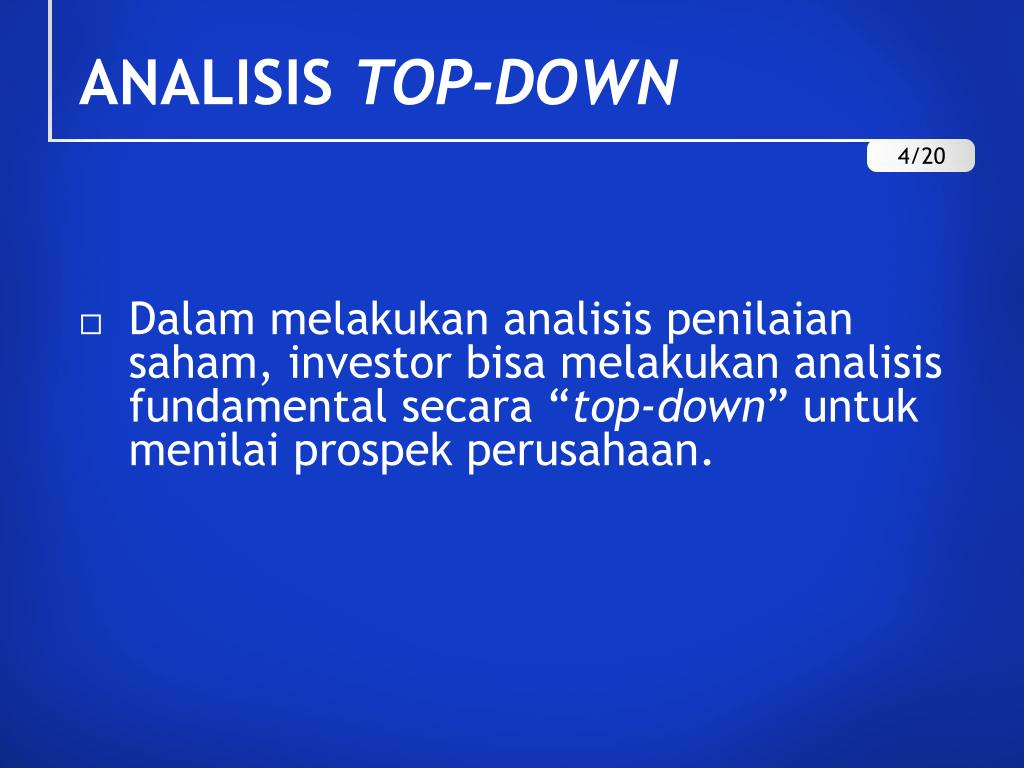 ANALISIS TOP-DOWN

4/20

□ Dalam melakukan analisis penilaian saham, investor bisa melakukan analisis fundamental secara “top-down” untuk menilai prospek perusahaan.